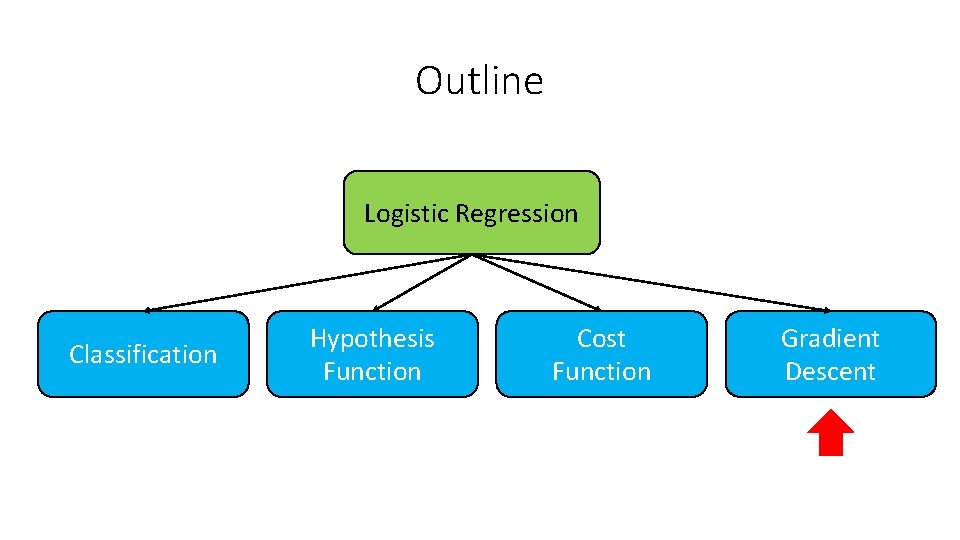 Outline

Logistic Regression

Classification

Hypothesis Function

Cost Function

Gradient Descent